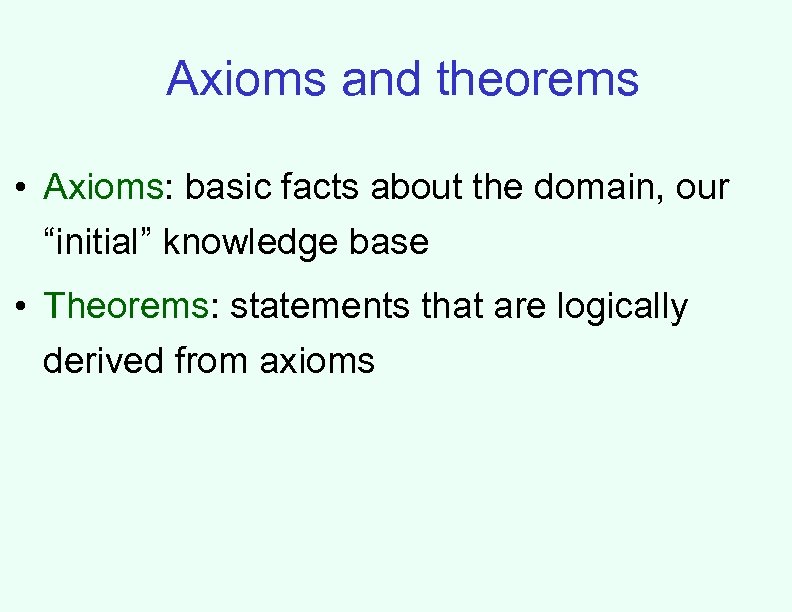 Axioms and theorems

• Axioms: basic facts about the domain, our “initial” knowledge base

• Theorems: statements that are logically derived from axioms